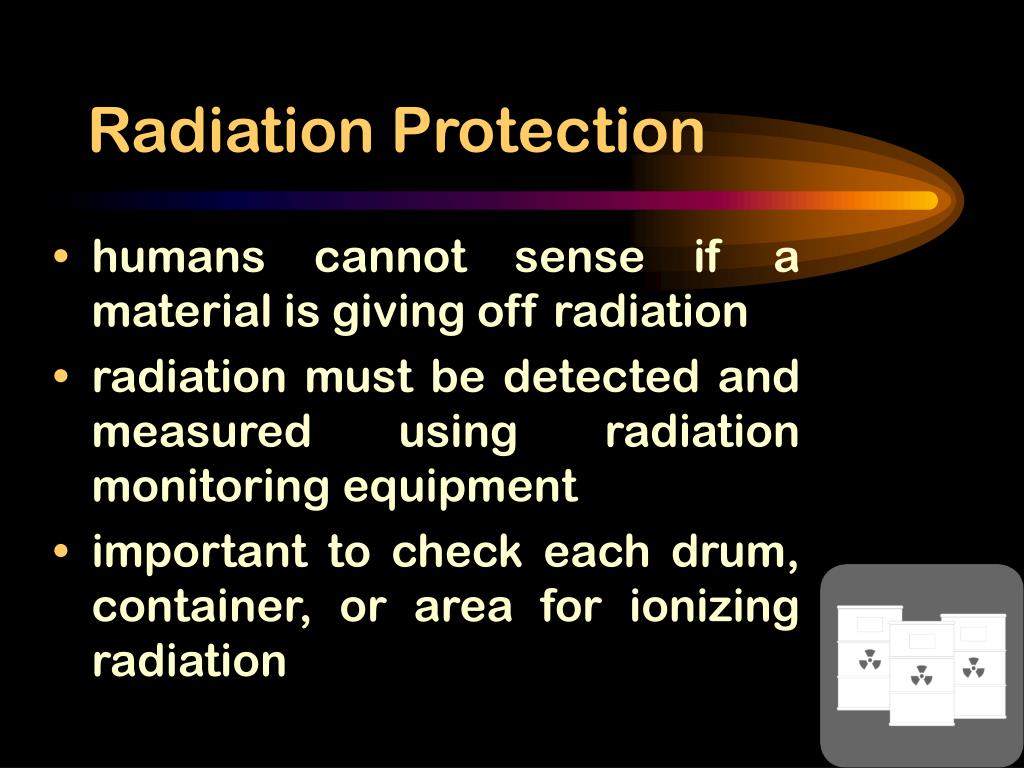 Radiation Protection

• humans cannot sense if a material is giving off radiation

• radiation must be detected and measured using radiation monitoring equipment

• important to check each drum, container, or area for ionizing radiation